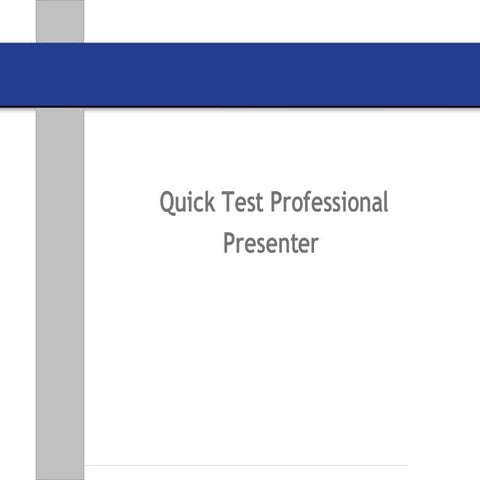 Quick Test Professional
Presenter